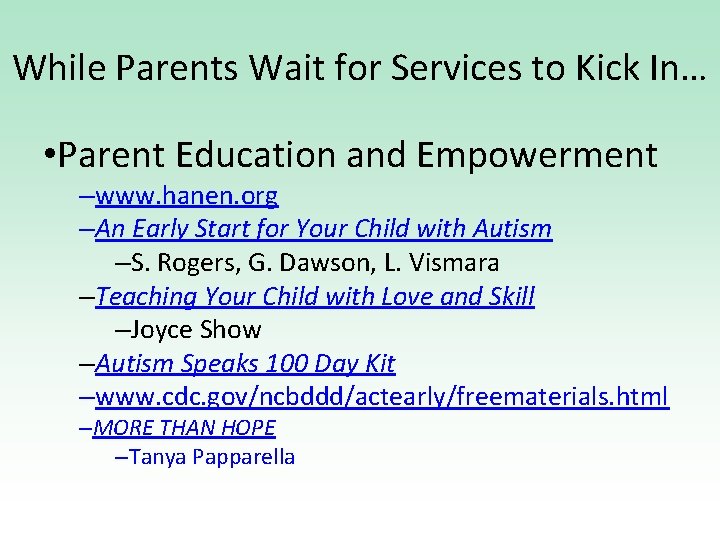 While Parents Wait for Services to Kick In…

•Parent Education and Empowerment

–www.hanen.org

–An Early Start for Your Child with Autism

–S. Rogers, G. Dawson, L. Vismara

–Teaching Your Child with Love and Skill

–Joyce Show

–Autism Speaks 100 Day Kit

–www.cdc.gov/ncbddd/actearly/freematerials.html

–MORE THAN HOPE

–Tanya Papparella